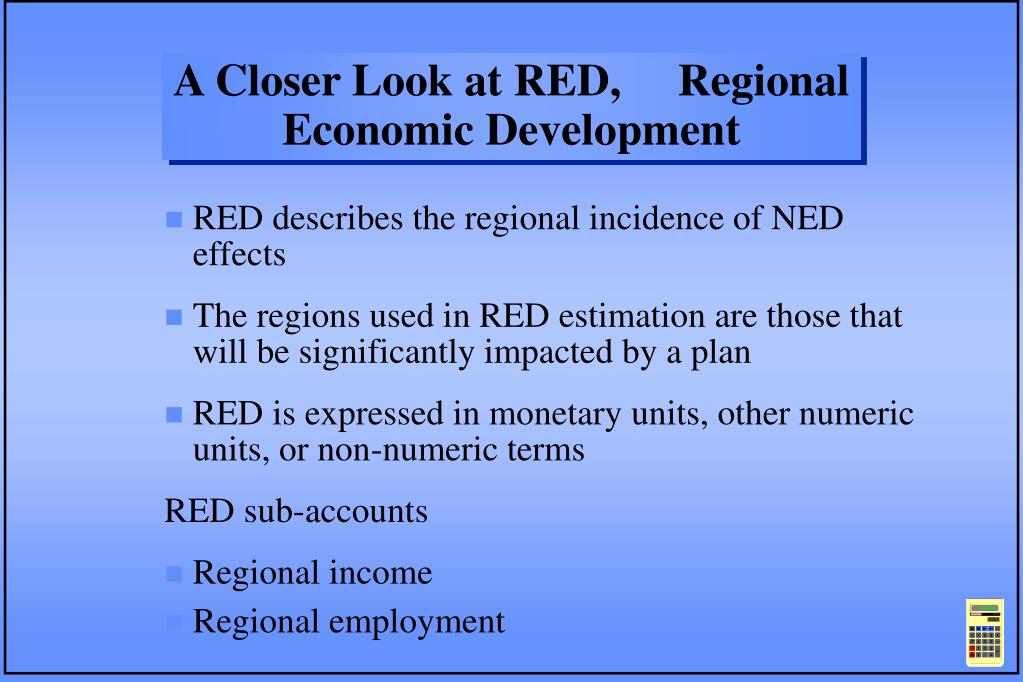 A Closer Look at RED, Regional Economic Development

RED describes the regional incidence of NED effects

The regions used in RED estimation are those that will be significantly impacted by a plan

RED is expressed in monetary units, other numeric units, or non-numeric terms

RED sub-accounts

Regional income

Regional employment